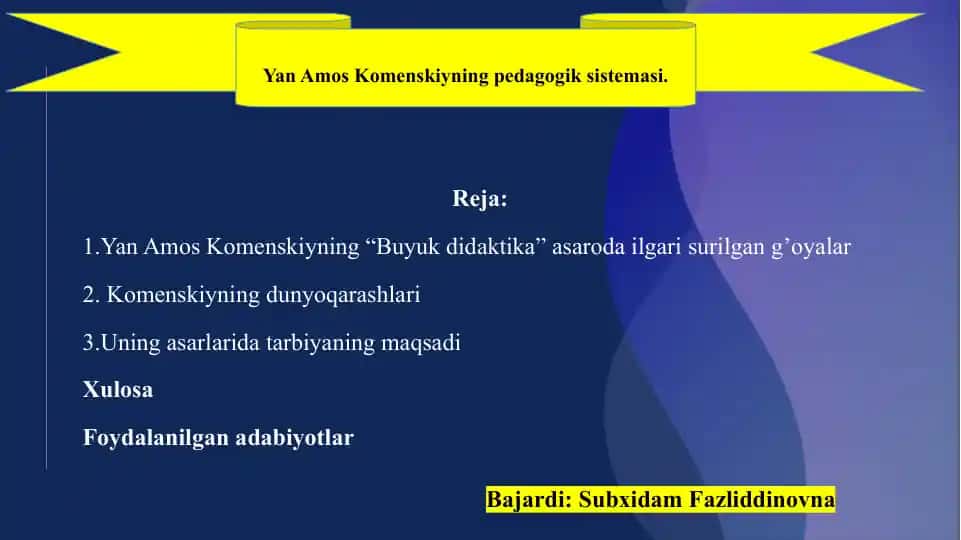 Yan Amos Komenskiyning pedagogik sistemasi.

Reja:

1.Yan Amos Komenskiyning “Buyuk didaktika” asaroda ilgari surilgan g’oyalar

2. Komenskiyning dunyoqarashlari

3.Uning asarlarida tarbiyaning maqsadi

Xulosa

Foydalanilgan adabiyotlar

Bajardi: Subxidam Fazliddinovna